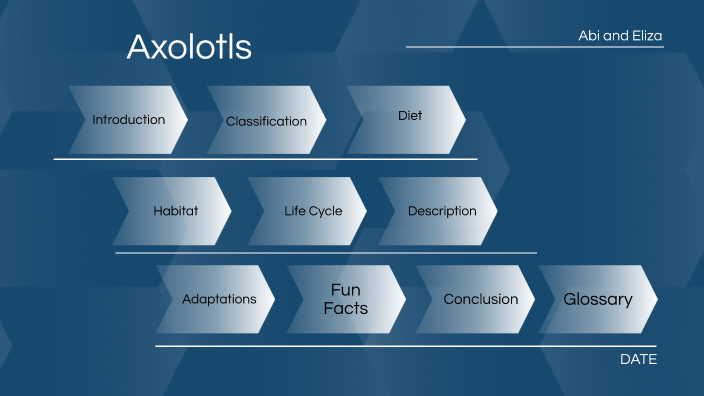 Axolotls

Abi and Eliza

Introduction

Classification

Diet

Habitat

Life Cycle

Description

Adaptations

Fun Facts

Conclusion

Glossary

DATE